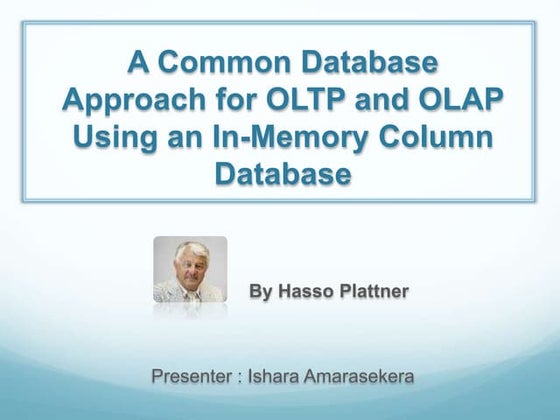 A Common Database Approach for OLTP and OLAP Using an In-Memory Column Database

By Hasso Plattner

Presenter : Ishara Amarasekera